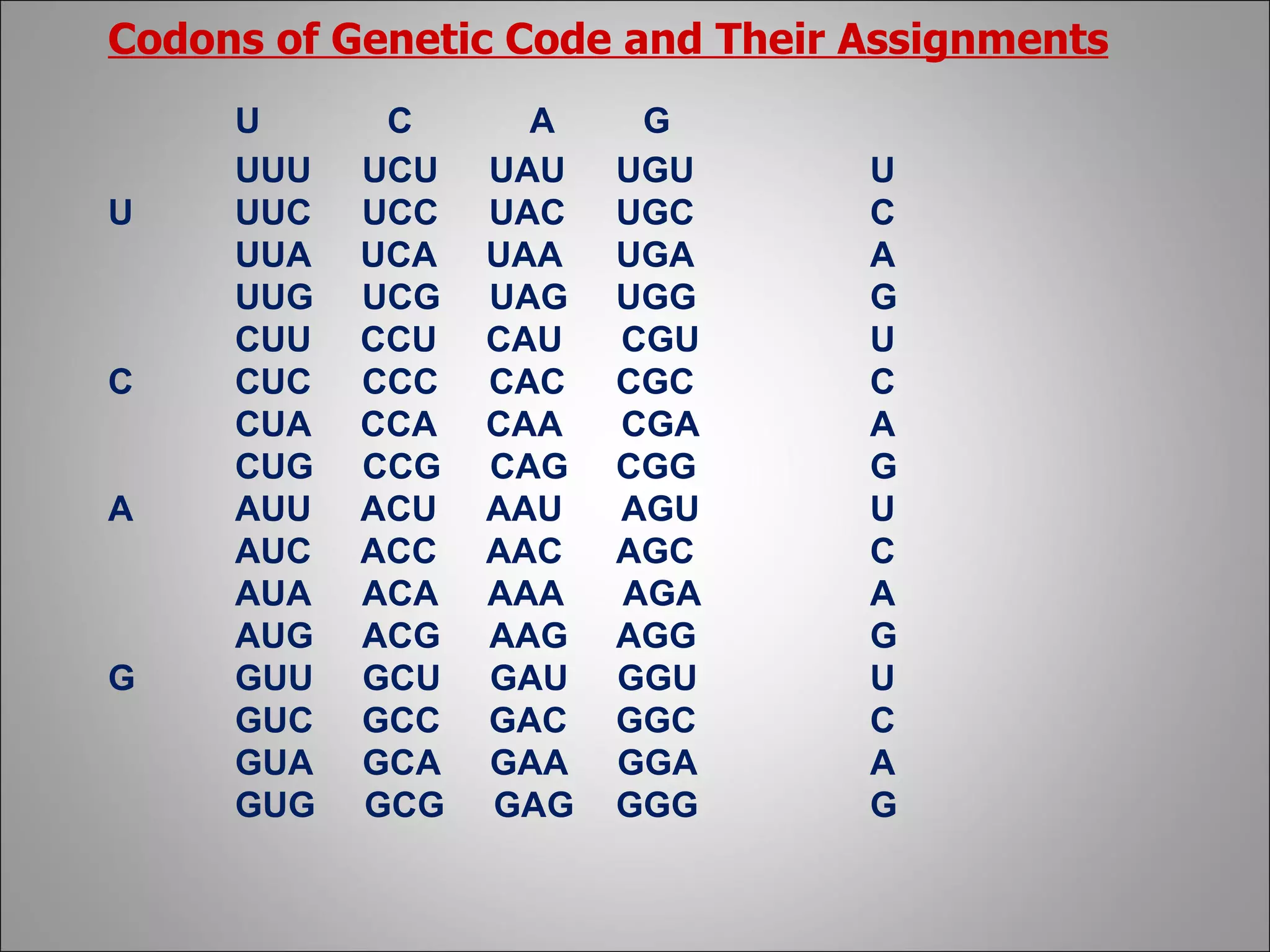 Codons of Genetic Code and Their Assignments

| | U | C | A | G | |
|---|---|---|---|---|---|
| | UUU | UCU | UAU | UGU | U |
| U | UUC | UCC | UAC | UGC | C |
| | UUA | UCA | UAA | UGA | A |
| | UUG | UCG | UAG | UGG | G |
| | CUU | CCU | CAU | CGU | U |
| C | CUC | CCC | CAC | CGC | C |
| | CUA | CCA | CAA | CGA | A |
| | CUG | CCG | CAG | CGG | G |
| A | AUU | ACU | AAU | AGU | U |
| | AUC | ACC | AAC | AGC | C |
| | AUA | ACA | AAA | AGA | A |
| | AUG | ACG | AAG | AGG | G |
| G | GUU | GCU | GAU | GGU | U |
| | GUC | GCC | GAC | GGC | C |
| | GUA | GCA | GAA | GGA | A |
| | GUG | GCG | GAG | GGG | G |